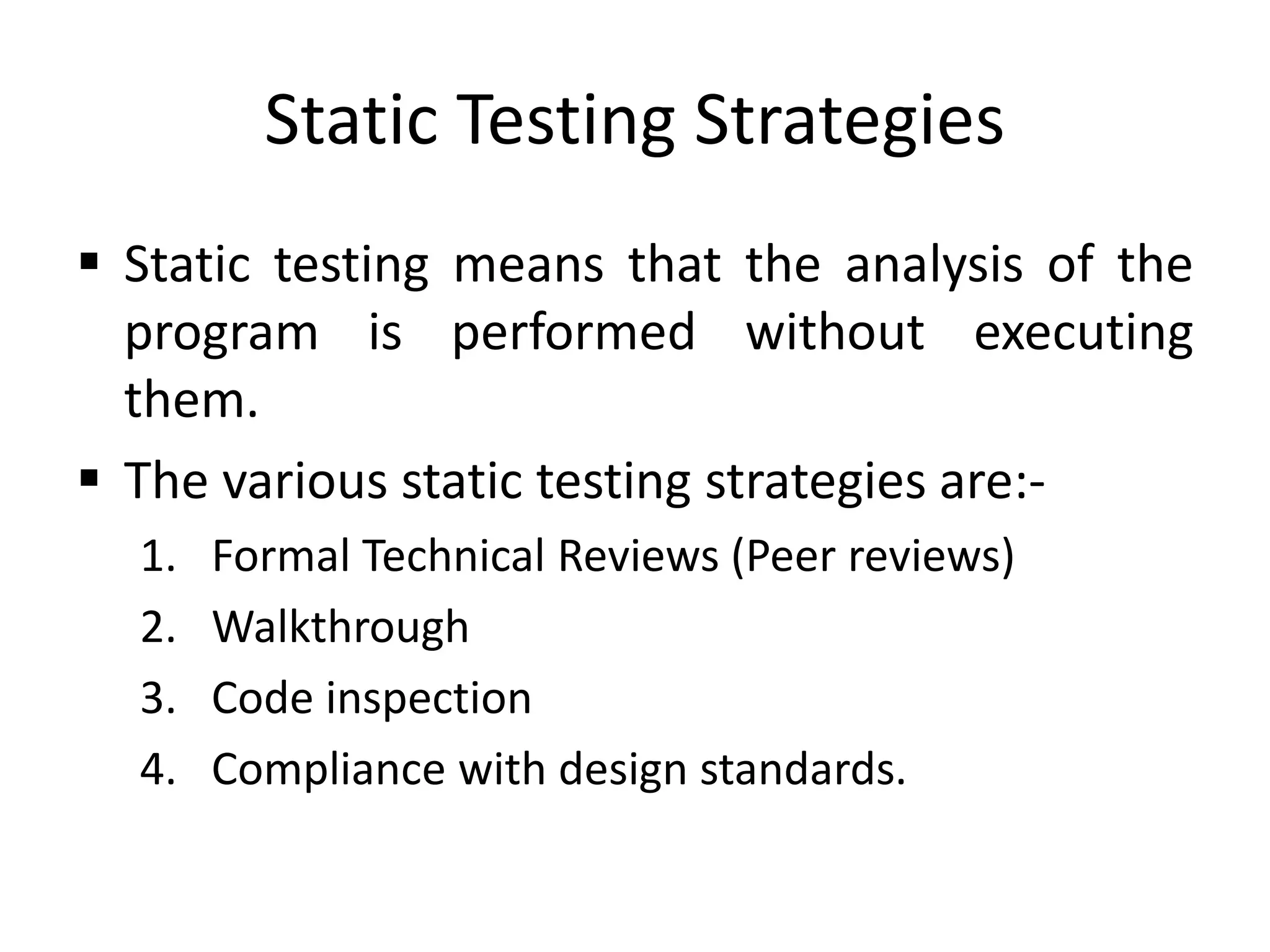 Static Testing Strategies

▪ Static testing means that the analysis of the program is performed without executing them.

▪ The various static testing strategies are:-

1. Formal Technical Reviews (Peer reviews)
2. Walkthrough
3. Code inspection
4. Compliance with design standards.